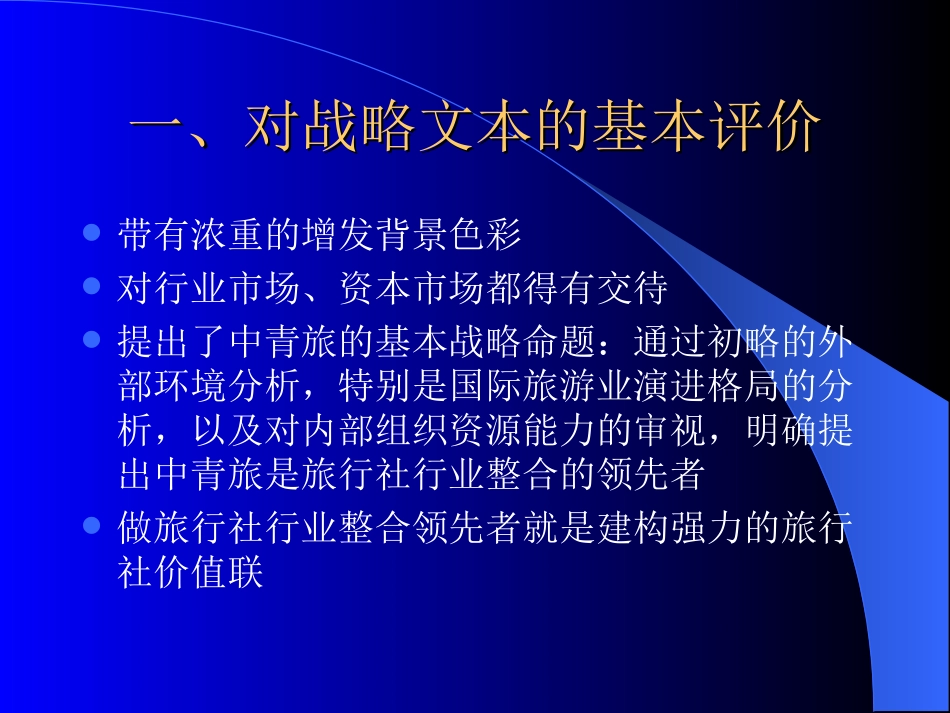 一、对战略文本的基本评价

- 带有浓重的增发背景色彩
- 对行业市场、资本市场都得有交待
- 提出了中青旅的基本战略命题：通过初略的外部环境分析，特别是国际旅游业演进格局的分析，以及对内部组织资源能力的审视，明确提出中青旅是旅行社行业整合的领先者
- 做旅行社行业整合领先者就是建构强力的旅行社价值联